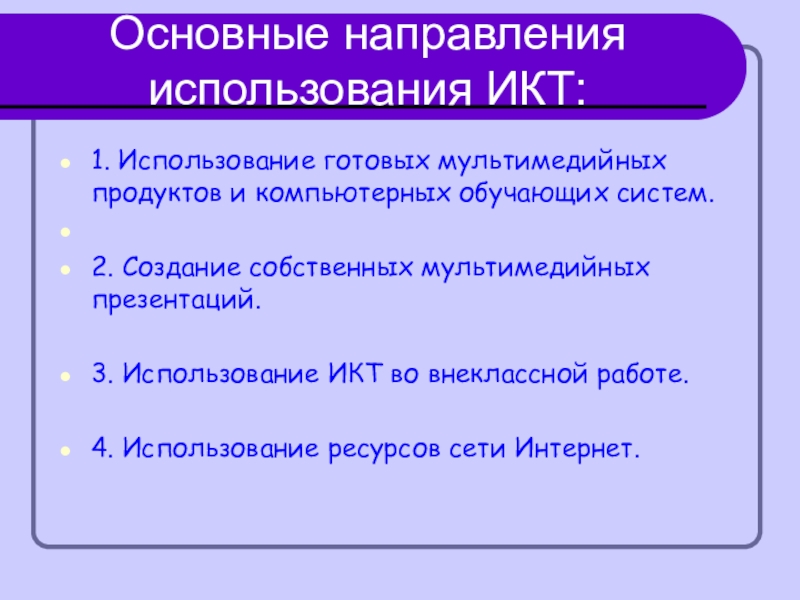 Основные направления использования ИКТ:

1. Использование готовых мультимедийных продуктов и компьютерных обучающих систем.

2. Создание собственных мультимедийных презентаций.

3. Использование ИКТ во внеклассной работе.

4. Использование ресурсов сети Интернет.